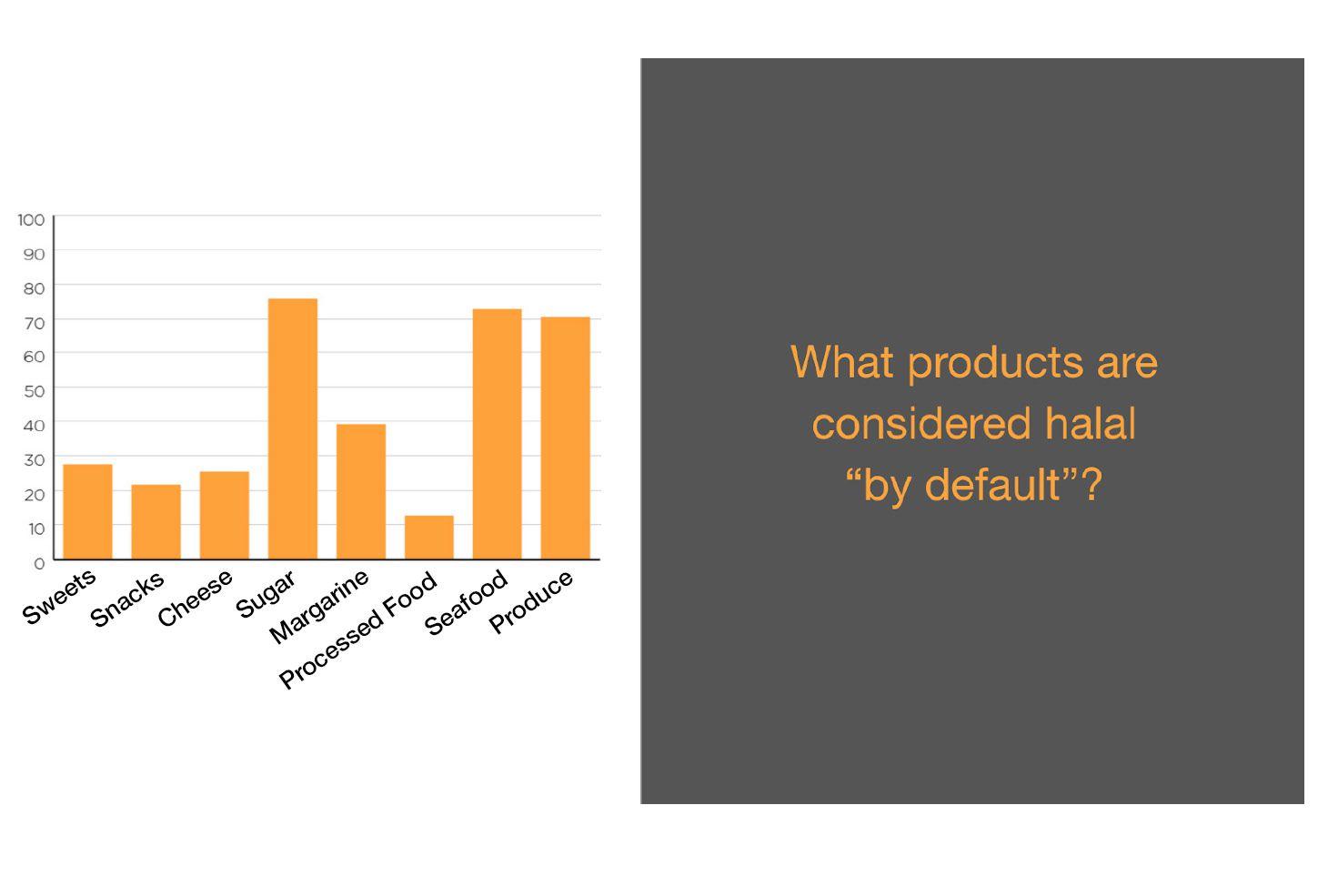 100
90
80
70
60
50
40
30
20
10
0

Sweets
Snacks
Cheese
Sugar
Margarine
Processed Food
Seafood
Produce

What products are considered halal “by default”?